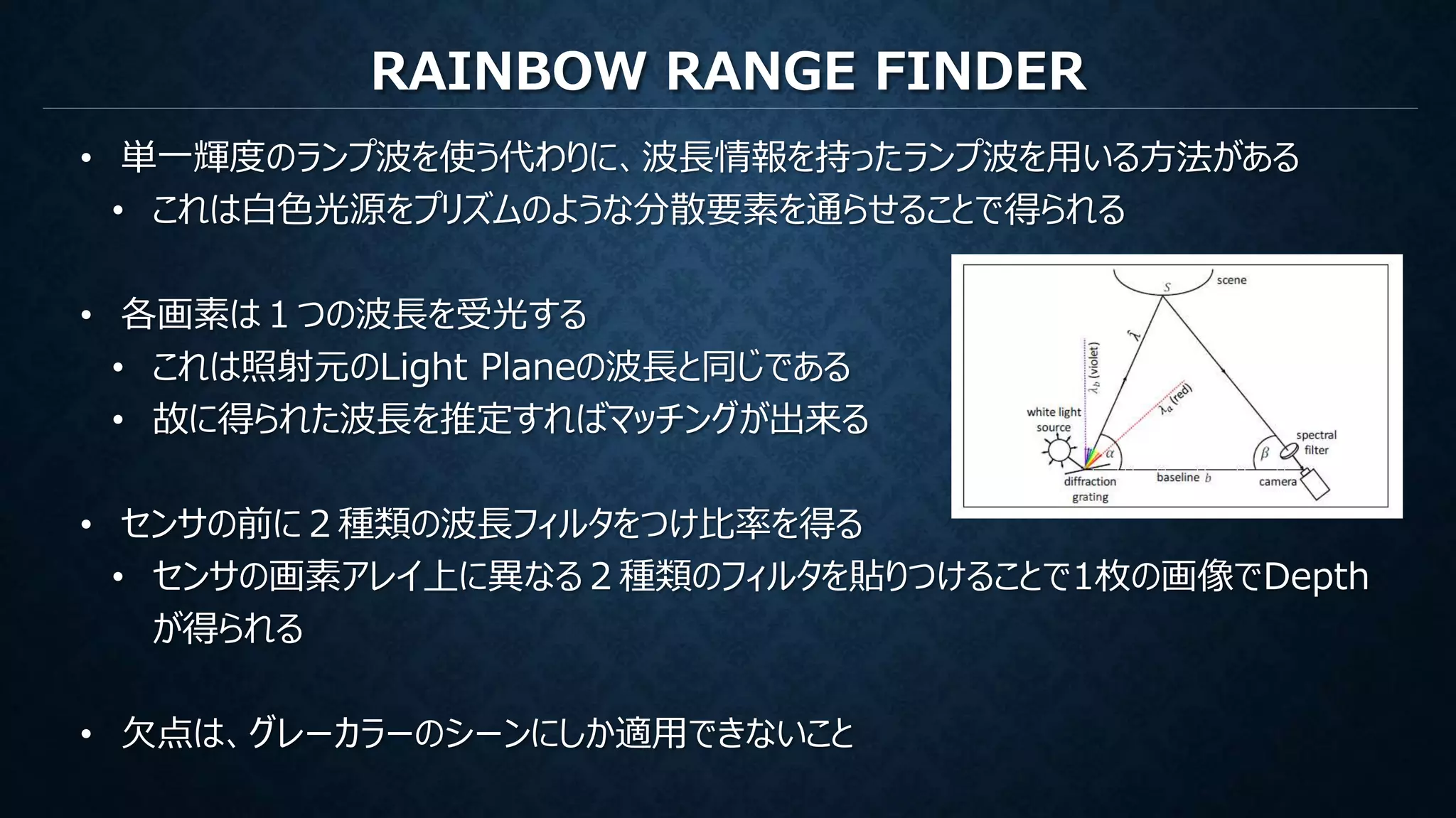 RAINBOW RANGE FINDER

• 単一輝度のランプ波を使う代わりに、波長情報を持ったランプ波を用いる方法がある
• これは白色光源をプリズムのような分散要素を通らせることで得られる

• 各画素は１つの波長を受光する
• これは照射元のLight Planeの波長と同じである
• 故に得られた波長を推定すればマッチングが出来る

• センサの前に２種類の波長フィルタをつけ比率を得る
• センサの画素アレイ上に異なる２種類のフィルタを貼りつけることで1枚の画像でDepthが得られる

• 欠点は、グレーカラーのシーンにしか適用できないこと

scene
$S$
$\lambda$
$\lambda_b$ (violet)
$\lambda_a$ (red)
white light source
$\alpha$
$\beta$
spectral filter
diffraction grating
baseline $b$
camera